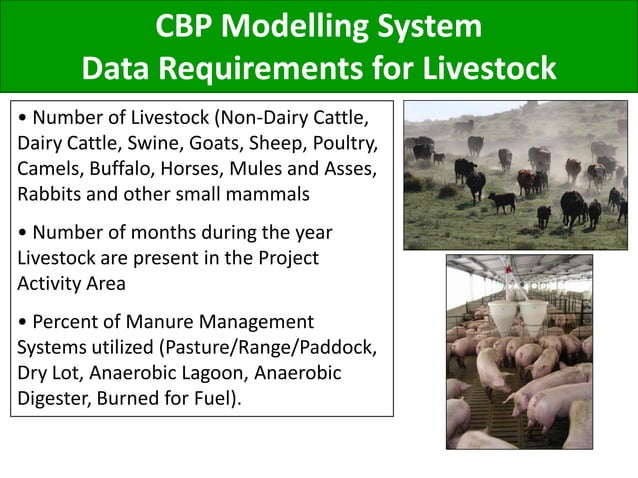 CBP Modelling System
Data Requirements for Livestock

• Number of Livestock (Non-Dairy Cattle, Dairy Cattle, Swine, Goats, Sheep, Poultry, Camels, Buffalo, Horses, Mules and Asses, Rabbits and other small mammals

• Number of months during the year Livestock are present in the Project Activity Area

• Percent of Manure Management Systems utilized (Pasture/Range/Paddock, Dry Lot, Anaerobic Lagoon, Anaerobic Digester, Burned for Fuel).